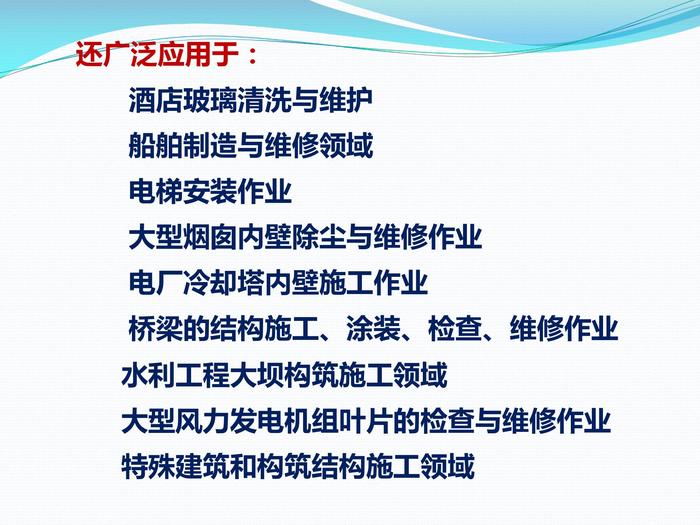 还广泛应用于：

酒店玻璃清洗与维护

船舶制造与维修领域

电梯安装作业

大型烟囱内壁除尘与维修作业

电厂冷却塔内壁施工作业

桥梁的结构施工、涂装、检查、维修作业

水利工程大坝构筑施工领域

大型风力发电机组叶片的检查与维修作业

特殊建筑和构筑结构施工领域